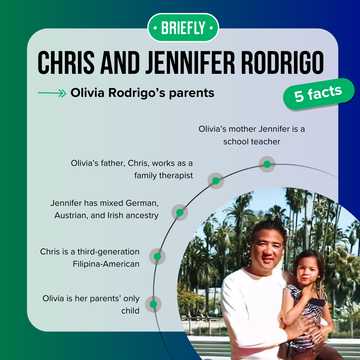 • BRIEFLY •

CHRIS AND JENNIFER RODRIGO

Olivia Rodrigo's parents

5 facts

Olivia's mother Jennifer is a school teacher

Olivia's father, Chris, works as a family therapist

Jennifer has mixed German, Austrian, and Irish ancestry

Chris is a third-generation Filipina-American

Olivia is her parents' only child